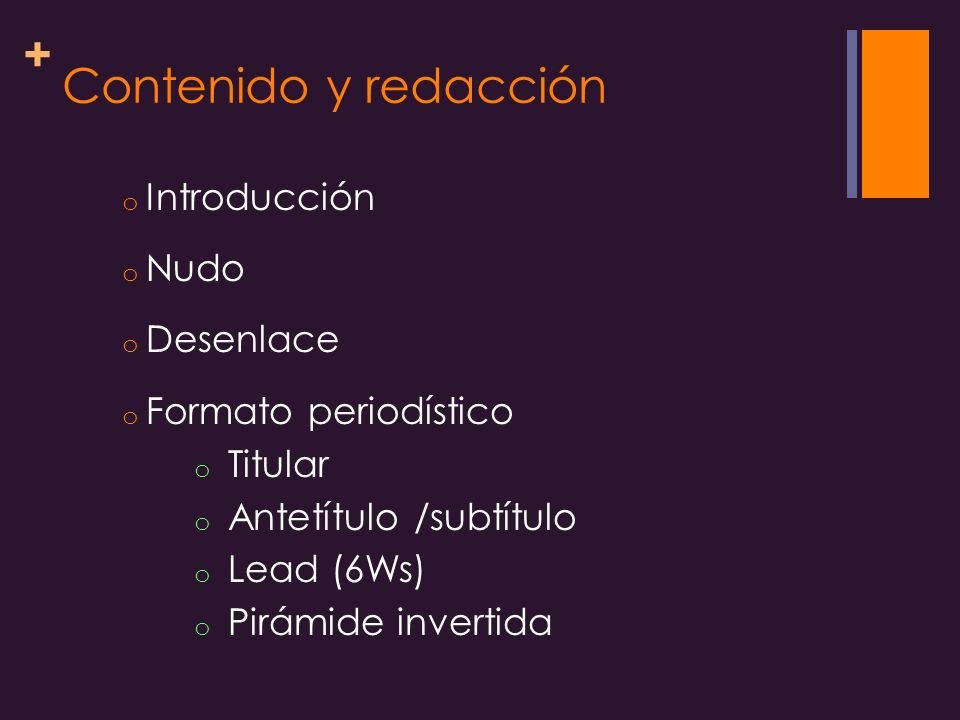 + Contenido y redacción

o Introducción

o Nudo

o Desenlace

o Formato periodístico
  o Titular
  o Antetítulo /subtítulo
  o Lead (6Ws)
  o Pirámide invertida